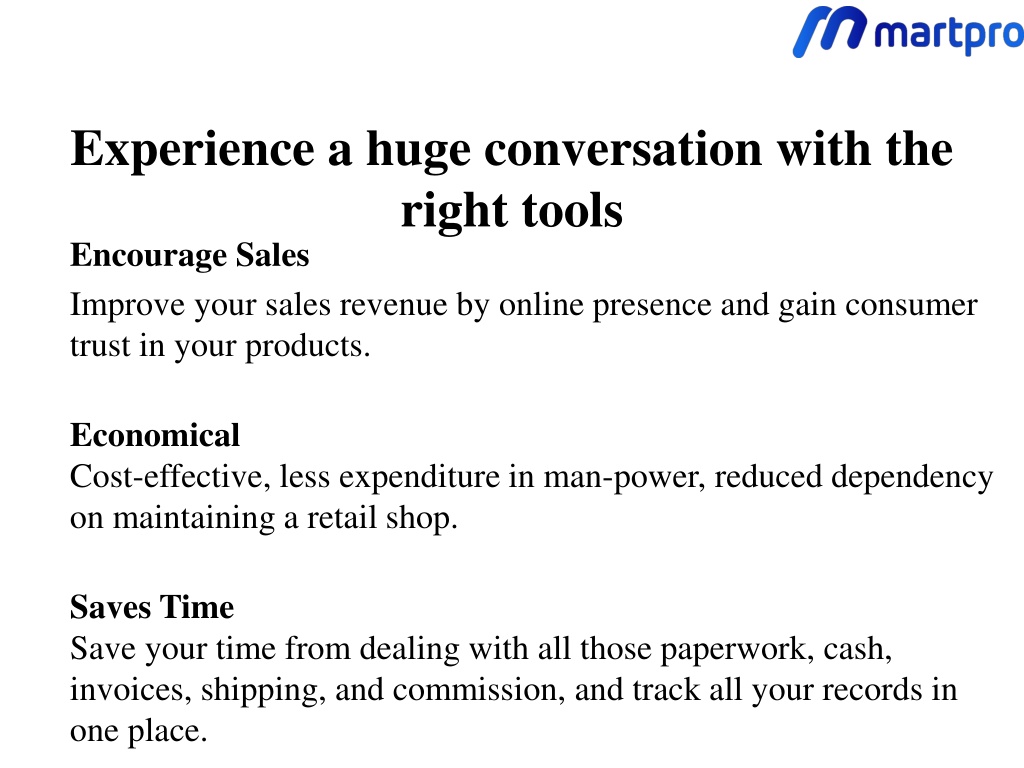 martpro

Experience a huge conversation with the right tools

Encourage Sales

Improve your sales revenue by online presence and gain consumer trust in your products.

Economical
Cost-effective, less expenditure in man-power, reduced dependency on maintaining a retail shop.

Saves Time
Save your time from dealing with all those paperwork, cash, invoices, shipping, and commission, and track all your records in one place.